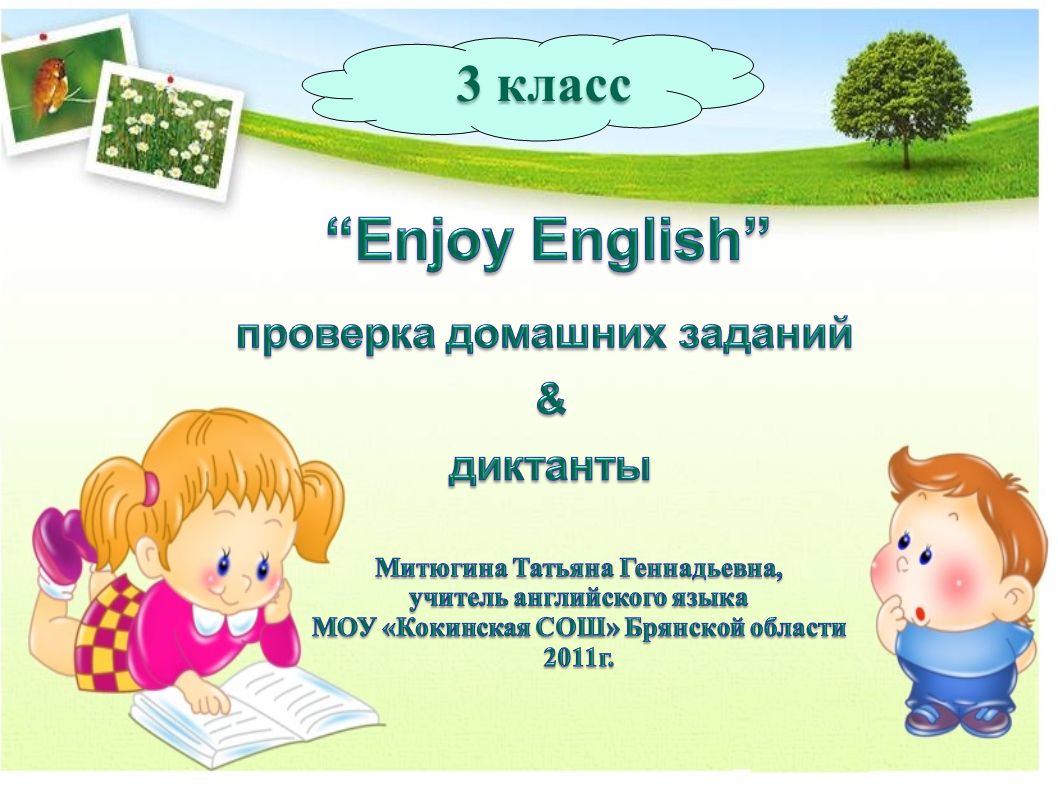 3 класс

“Enjoy English”

проверка домашних заданий
&
диктанты

Митюгина Татьяна Геннадьевна,
учитель английского языка
МОУ «Кокинская СОШ» Брянской области
2011г.